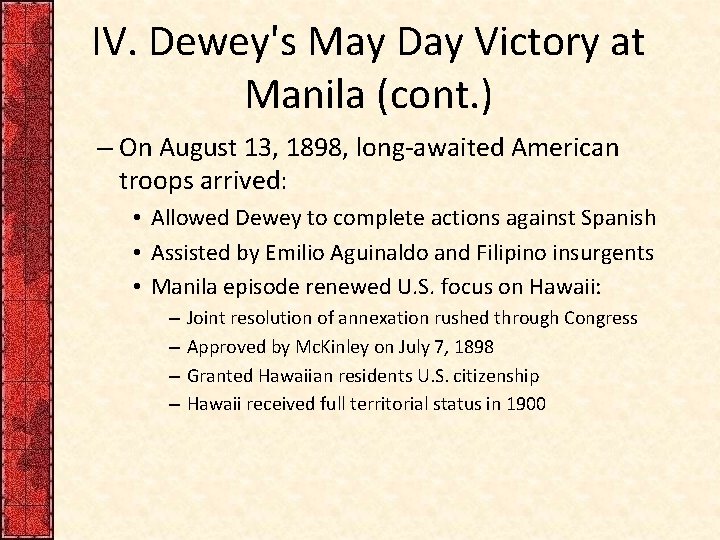 IV. Dewey's May Day Victory at Manila (cont.)

– On August 13, 1898, long-awaited American troops arrived:

• Allowed Dewey to complete actions against Spanish
• Assisted by Emilio Aguinaldo and Filipino insurgents
• Manila episode renewed U.S. focus on Hawaii:
– Joint resolution of annexation rushed through Congress
– Approved by McKinley on July 7, 1898
– Granted Hawaiian residents U.S. citizenship
– Hawaii received full territorial status in 1900